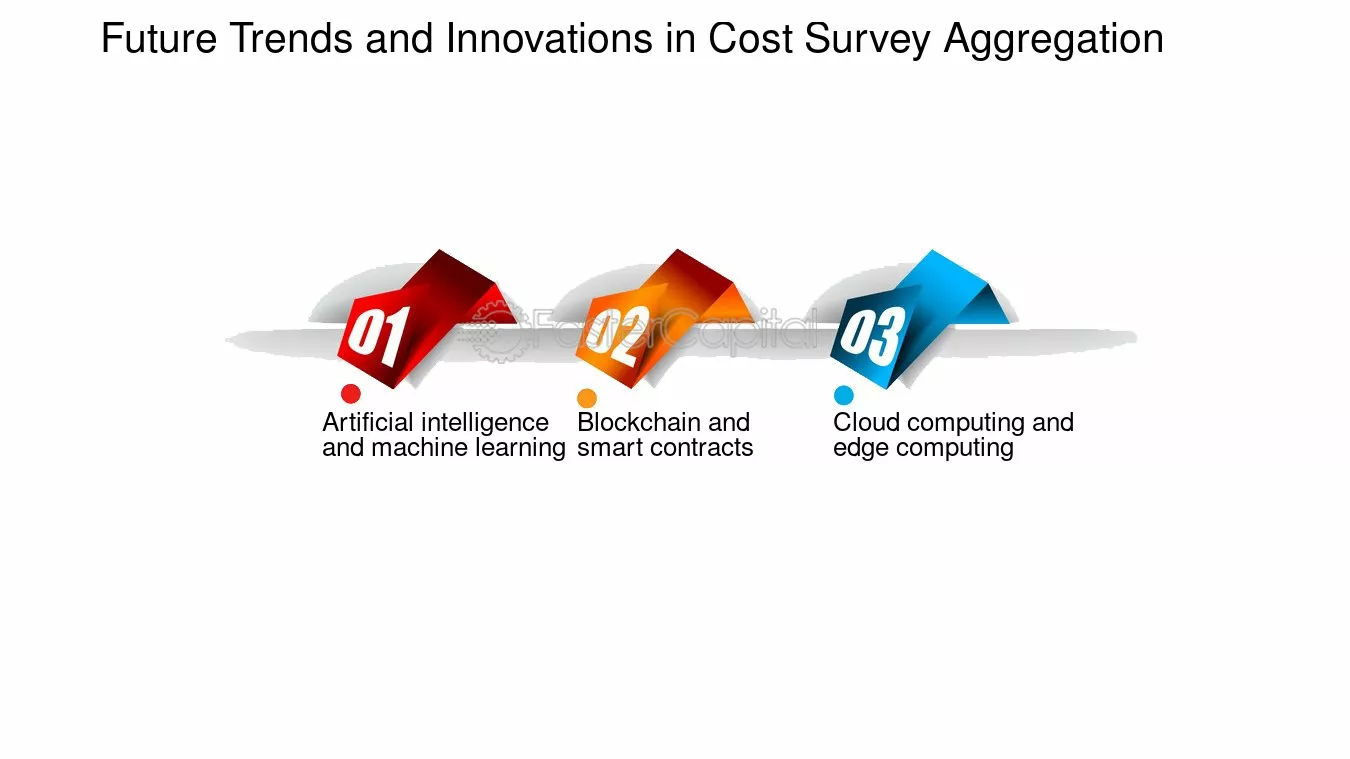 Future Trends and Innovations in Cost Survey Aggregation

01

02

03

FasterCapital

Artificial intelligence and machine learning

Blockchain and smart contracts

Cloud computing and edge computing